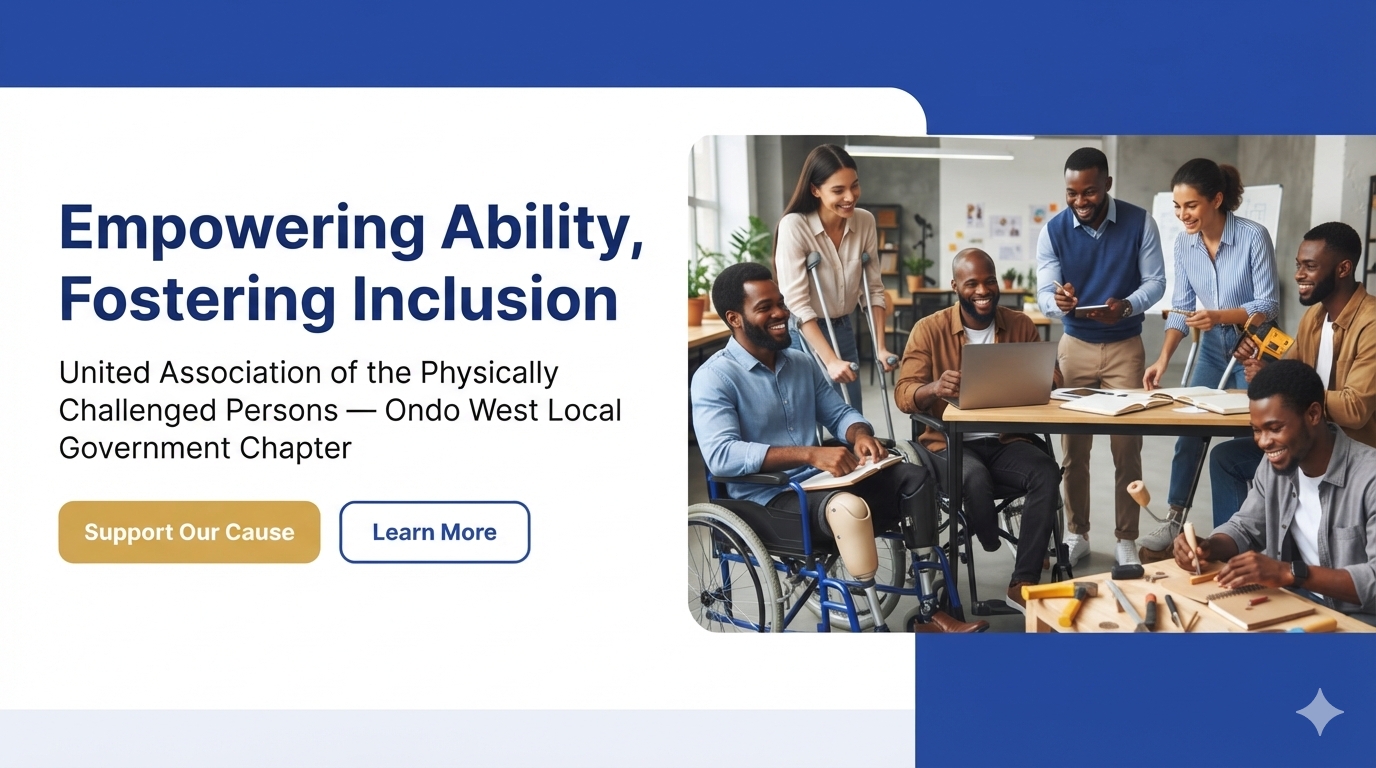 Empowering Ability, Fostering Inclusion

United Association of the Physically Challenged Persons — Ondo West Local Government Chapter

Support Our Cause

Learn More